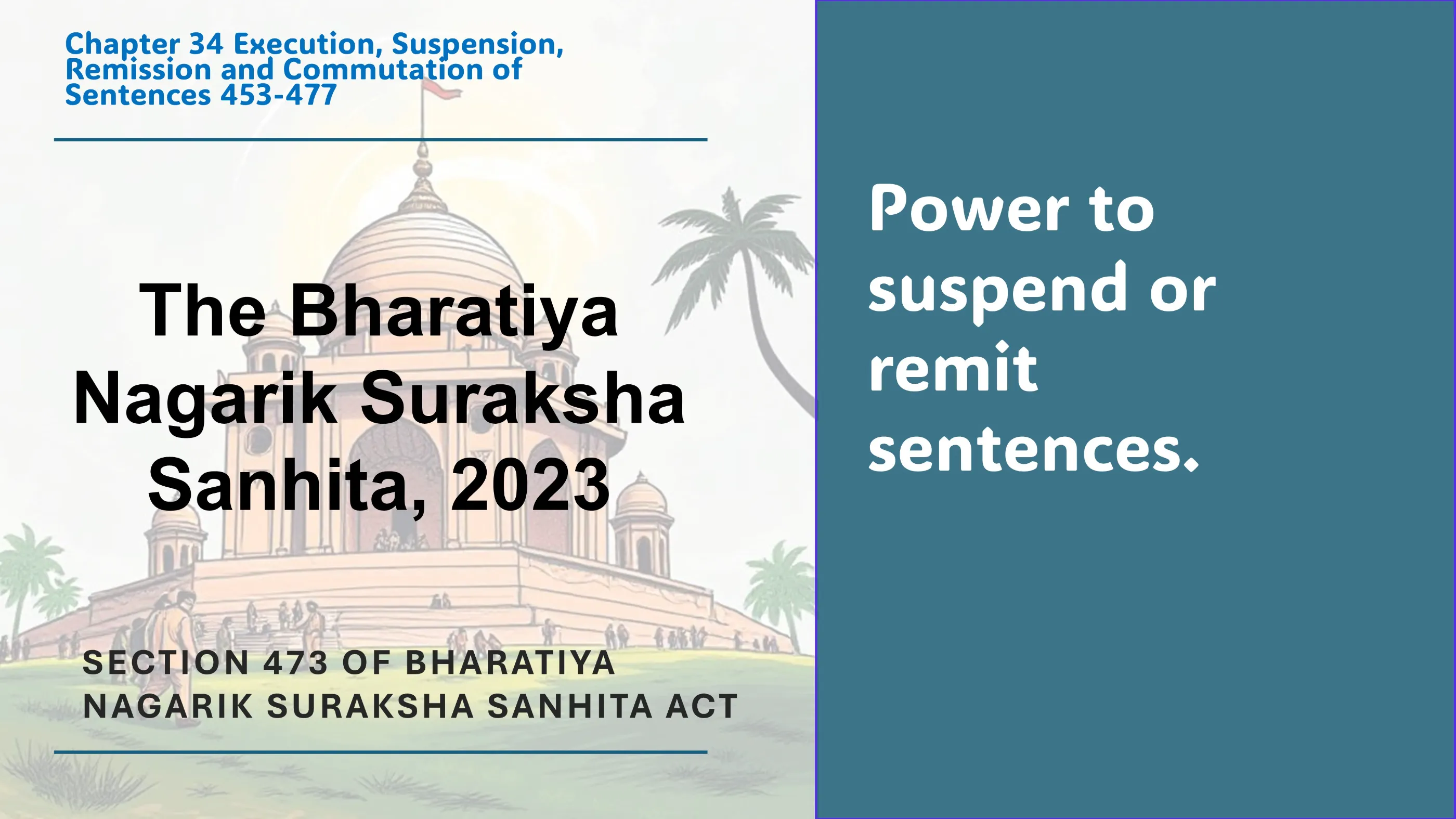 Chapter 34 Execution, Suspension, Remission and Commutation of Sentences 453-477

The Bharatiya Nagarik Suraksha Sanhita, 2023

SECTION 473 OF BHARATIYA NAGARIK SURAKSHA SANHITA ACT

Power to suspend or remit sentences.